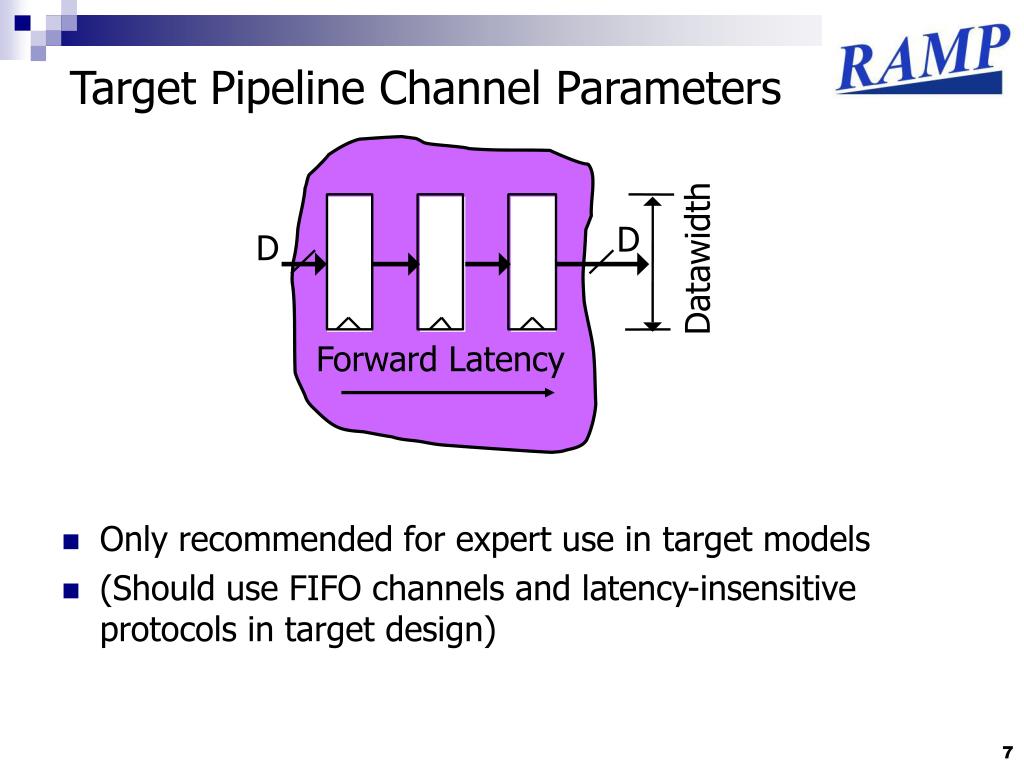 RAMP

Target Pipeline Channel Parameters

D

D

Datawidth

Forward Latency

Only recommended for expert use in target models

(Should use FIFO channels and latency-insensitive protocols in target design)

7